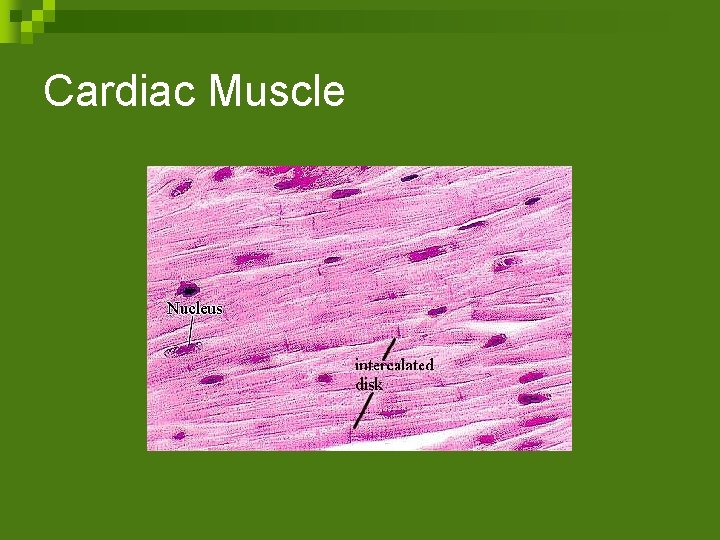 Cardiac Muscle

Nucleus

intercalated disk